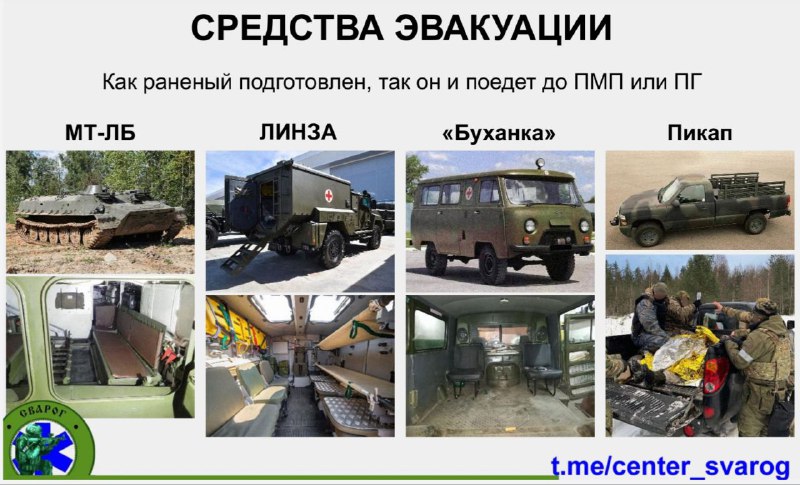 СРЕДСТВА ЭВАКУАЦИИ

Как раненый подготовлен, так он и поедет до ПМП или ПГ

МТ-ЛБ

ЛИНЗА

«Буханка»

Пикап

СВАРОГ

t.me/center_svarog